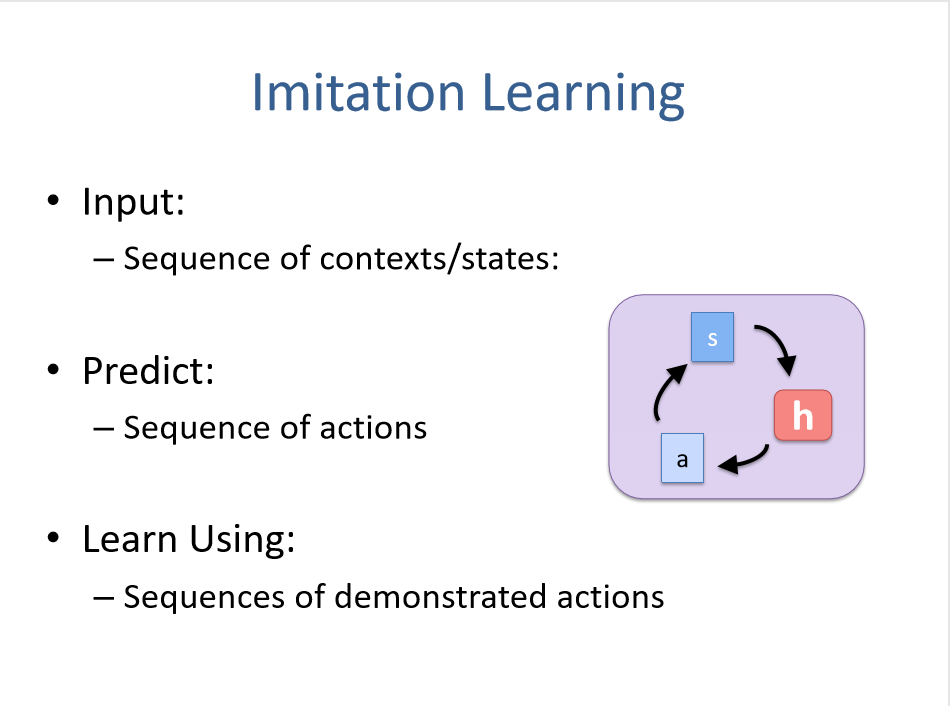 Imitation Learning

• Input:
– Sequence of contexts/states:

• Predict:
– Sequence of actions

• Learn Using:
– Sequences of demonstrated actions

s
h
a